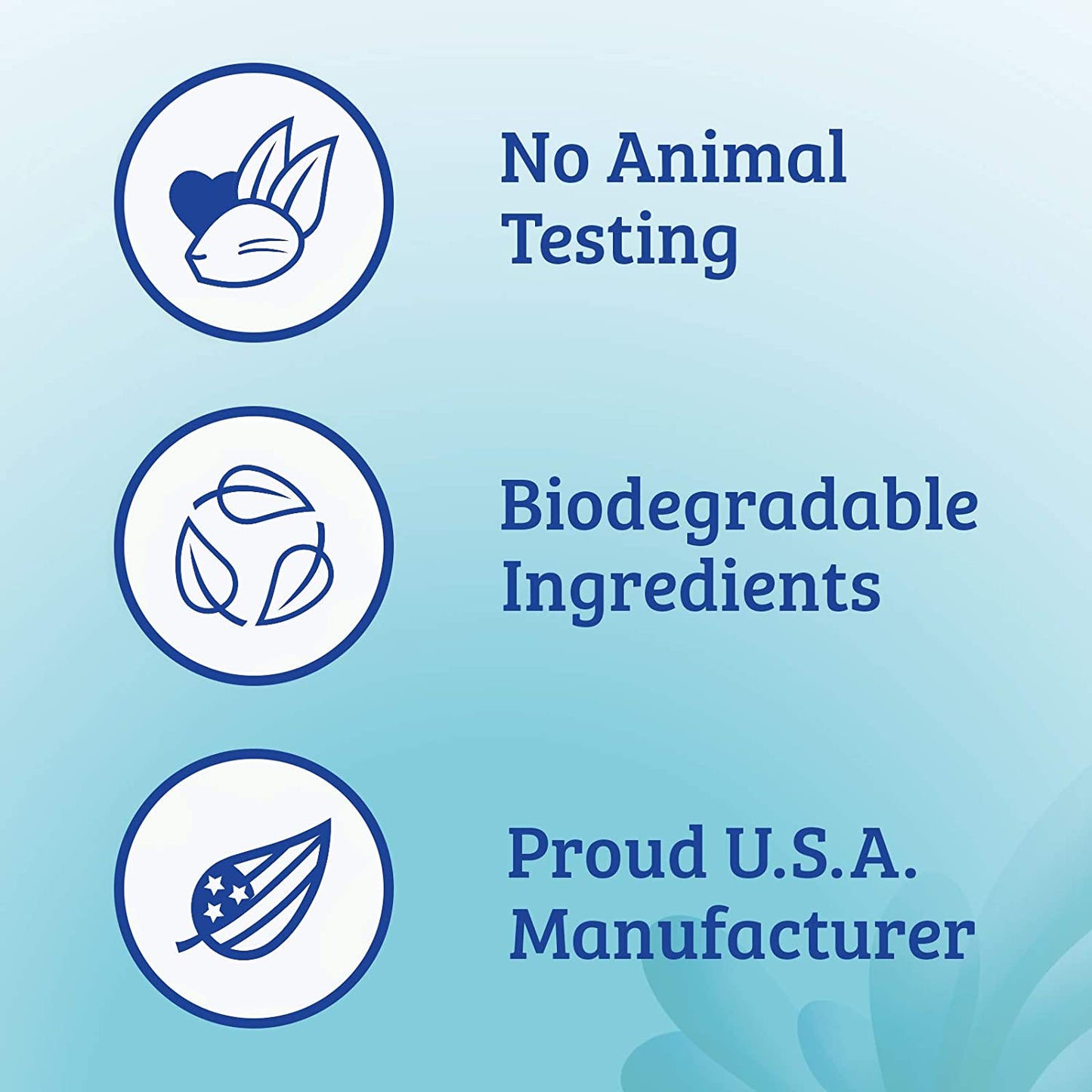 No Animal Testing

Biodegradable Ingredients

Proud U.S.A. Manufacturer